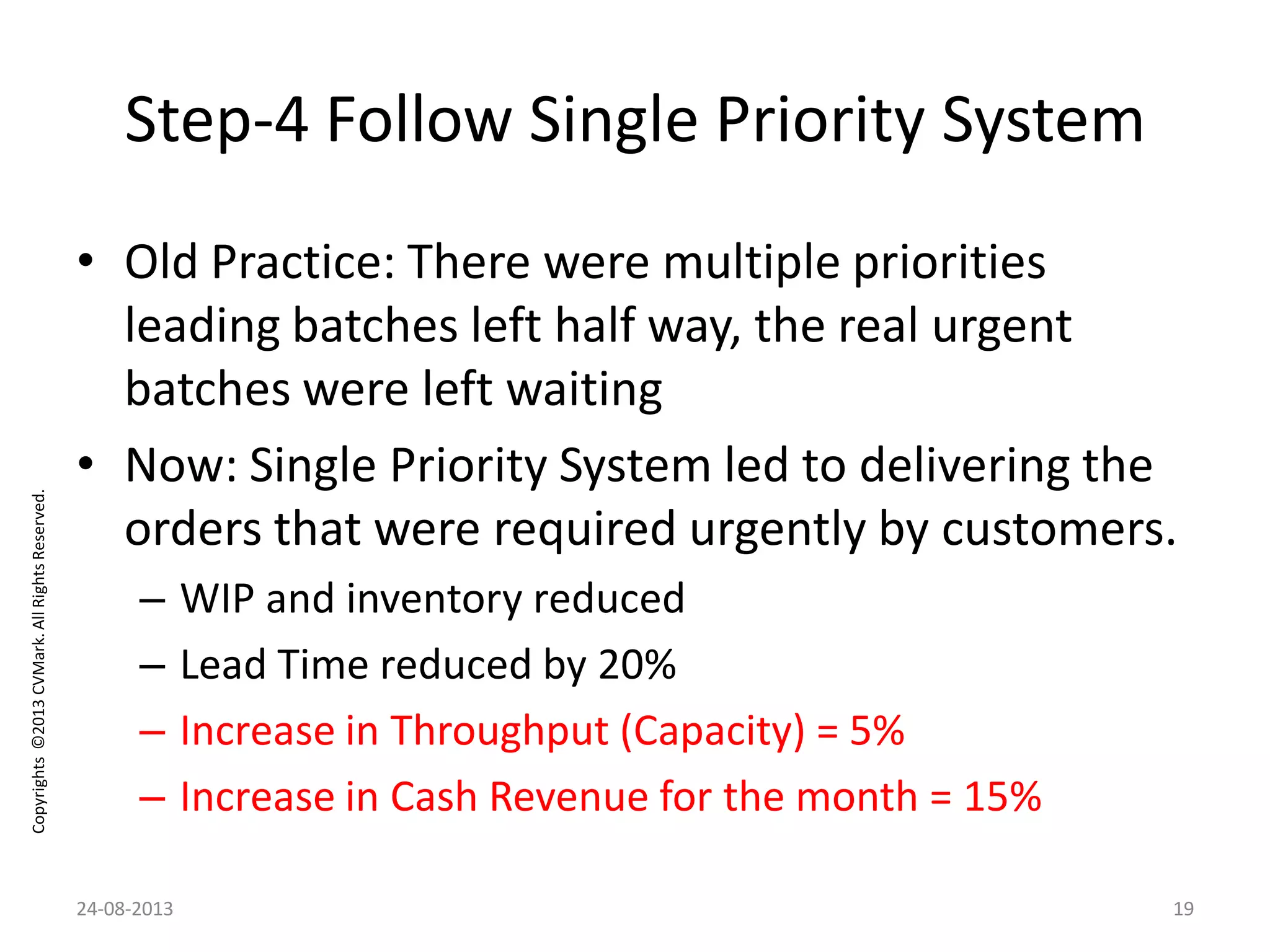 Step-4 Follow Single Priority System

• Old Practice: There were multiple priorities leading batches left half way, the real urgent batches were left waiting

• Now: Single Priority System led to delivering the orders that were required urgently by customers.
– WIP and inventory reduced
– Lead Time reduced by 20%
– Increase in Throughput (Capacity) = 5%
– Increase in Cash Revenue for the month = 15%

Copyrights ©2013 CVMark. All Rights Reserved.

24-08-2013

19